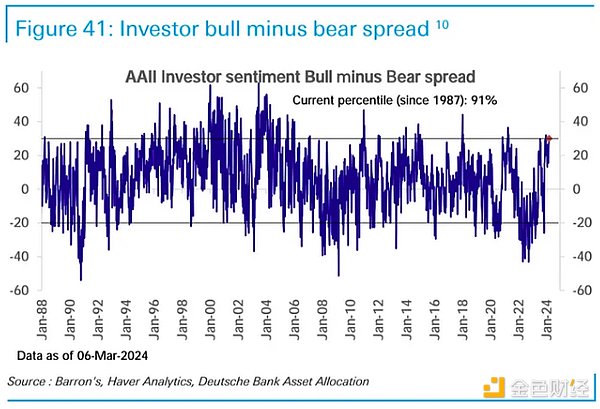 Figure 41: Investor bull minus bear spread $^{10}$

AAII Investor sentiment Bull minus Bear spread

Current percentile (since 1987): 91%

60
40
20
0
-20
-40
-60

60
40
20
0
-20
-40
-60

Jan-88
Jan-90
Jan-92
Jan-94
Jan-96
Jan-98
Jan-00
Jan-02
Jan-04
Jan-06
Jan-08
Jan-10
Jan-12
Jan-14
Jan-16
Jan-18
Jan-20
Jan-22
Jan-24

Data as of 06-Mar-2024

Source : Barron's, Haver Analytics, Deutsche Bank Asset Allocation

金色财经